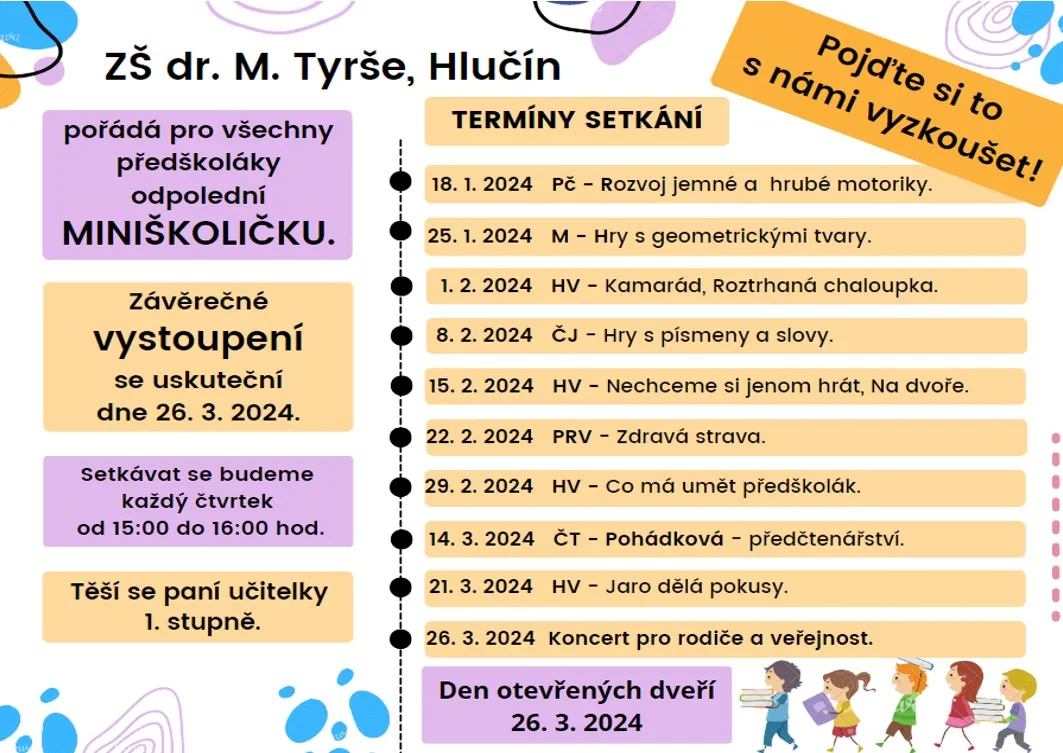 ZŠ dr. M. Tyrše, Hlučín

Pojďte si to s námi vyzkoušet!

pořádá pro všechny předškoláky odpolední MINIŠKOLIČKU.

Závěrečné vystoupení se uskuteční dne 26. 3. 2024.

Setkávat se budeme každý čtvrtek od 15:00 do 16:00 hod.

Těší se paní učitelky 1. stupně.

TERMÍNY SETKÁNÍ

18. 1. 2024 Pč - Rozvoj jemné a hrubé motoriky.

25. 1. 2024 M - Hry s geometrickými tvary.

1. 2. 2024 HV - Kamarád, Roztrhaná chaloupka.

8. 2. 2024 ČJ - Hry s písmeny a slovy.

15. 2. 2024 HV - Nechceme si jenom hrát, Na dvoře.

22. 2. 2024 PRV - Zdravá strava.

29. 2. 2024 HV - Co má umět předškolák.

14. 3. 2024 ČT - Pohádková - předčtenářství.

21. 3. 2024 HV - Jaro dělá pokusy.

26. 3. 2024 Koncert pro rodiče a veřejnost.

Den otevřených dveří 26. 3. 2024